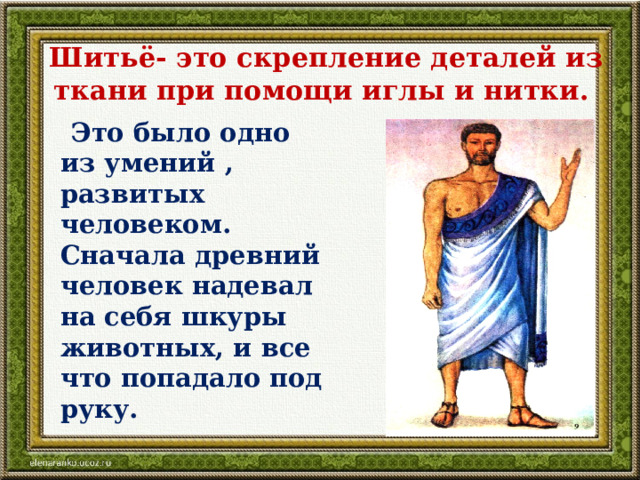 Шитьё- это скрепление деталей из ткани при помощи иглы и нитки.

Это было одно из умений , развитых человеком. Сначала древний человек надевал на себя шкуры животных, и все что попадало под руку.

9

elenaranko.ucoz.ru